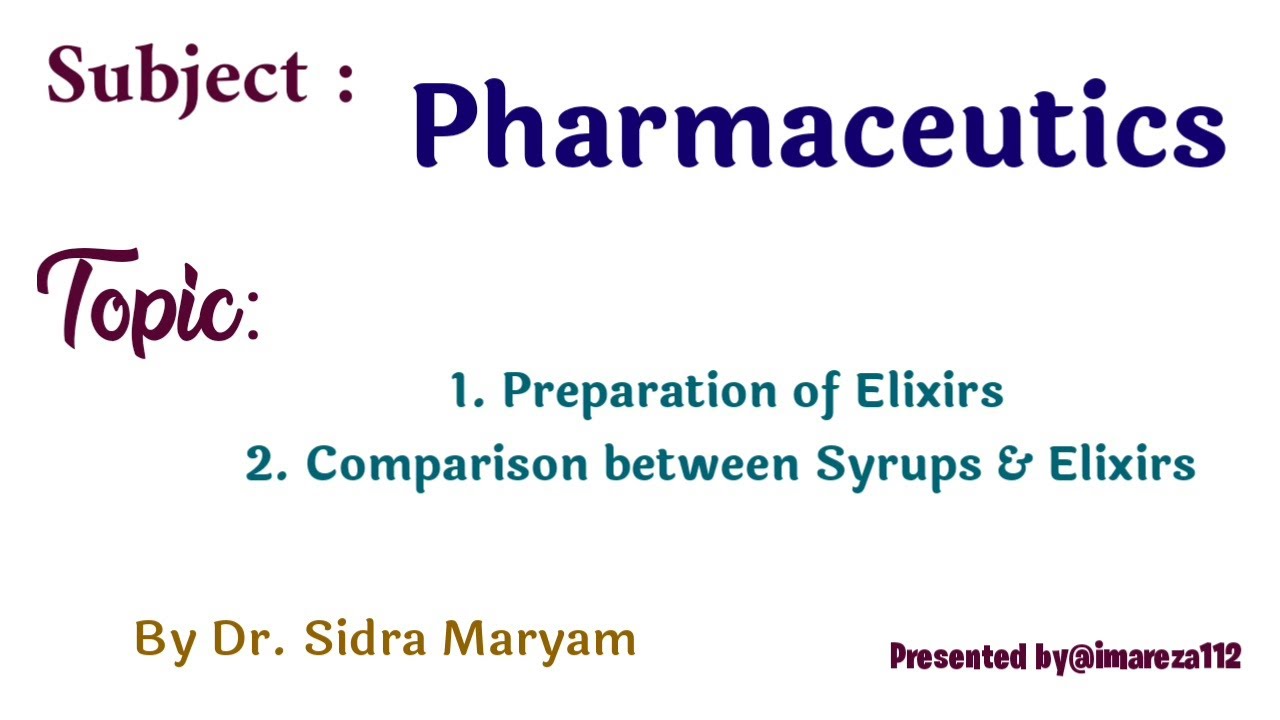 Subject : Pharmaceutics

Topic:

1. Preparation of Elixirs
2. Comparison between Syrups & Elixirs

By Dr. Sidra Maryam

Presented by@imareza112